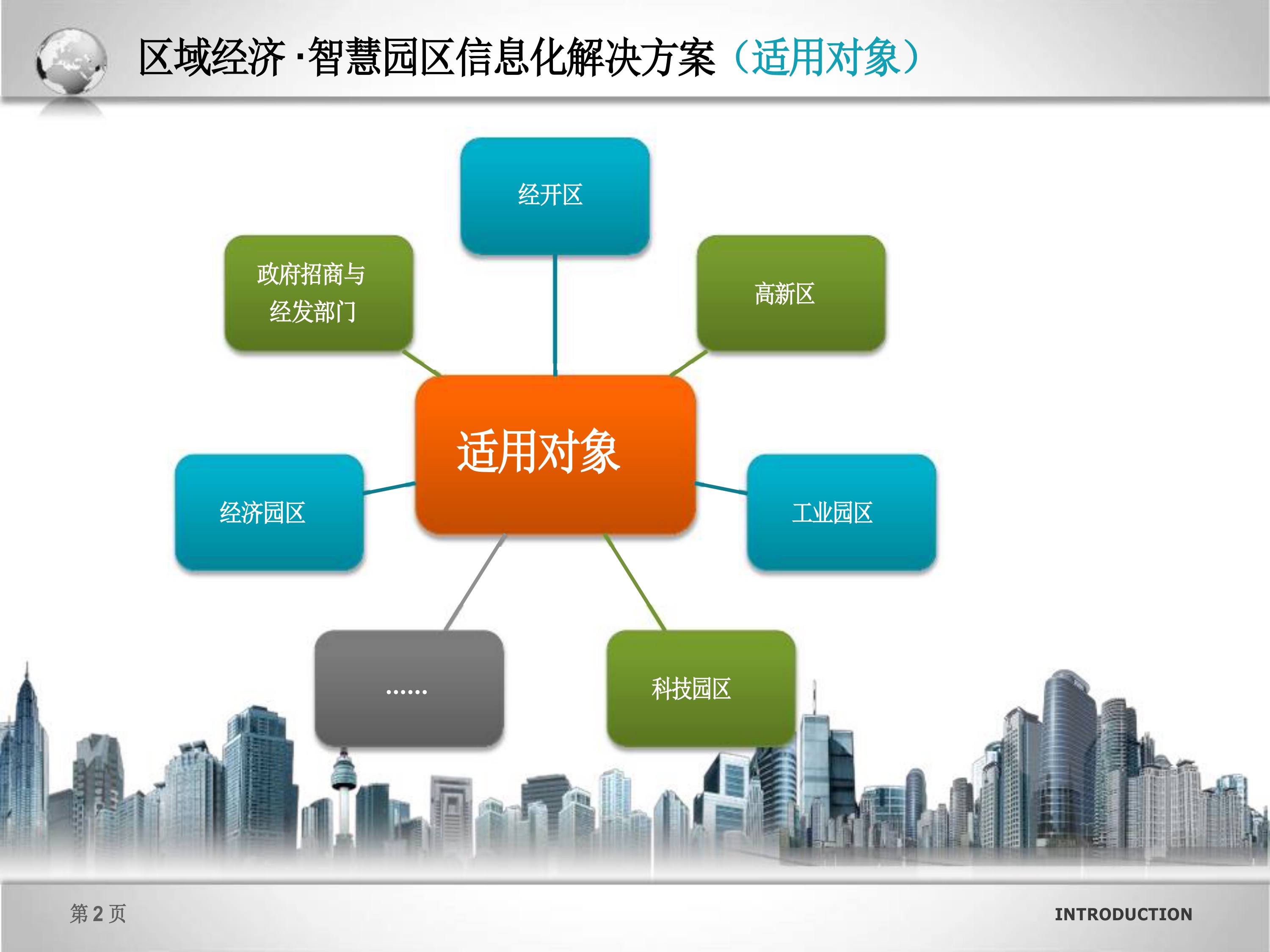 区域经济·智慧园区信息化解决方案（适用对象）

经开区

政府招商与经发部门

高新区

适用对象

经济园区

工业园区

……

科技园区

第 2 页

INTRODUCTION